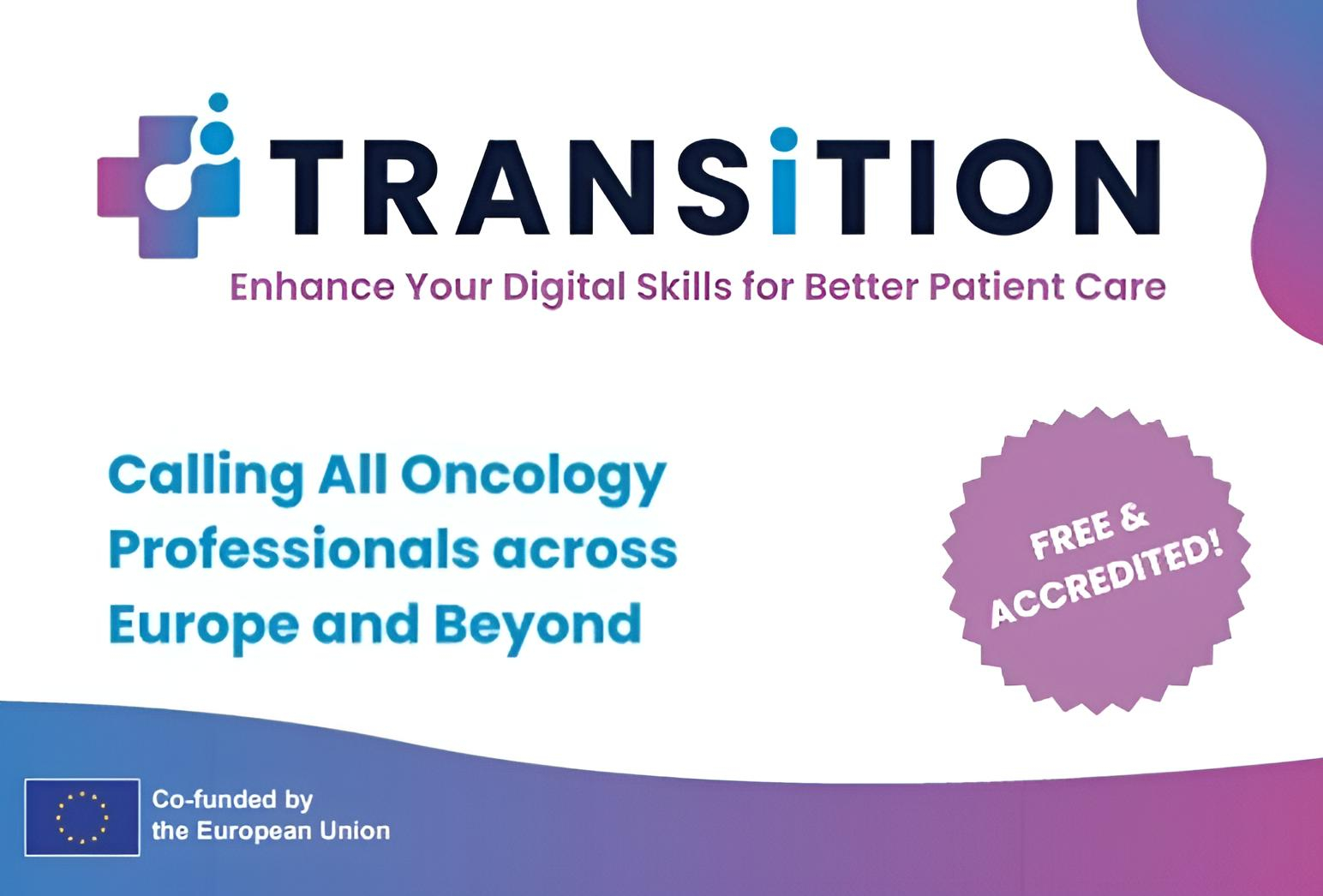 TRANSiTION

Enhance Your Digital Skills for Better Patient Care

Calling All Oncology Professionals across Europe and Beyond

FREE & ACCREDITED!

Co-funded by the European Union